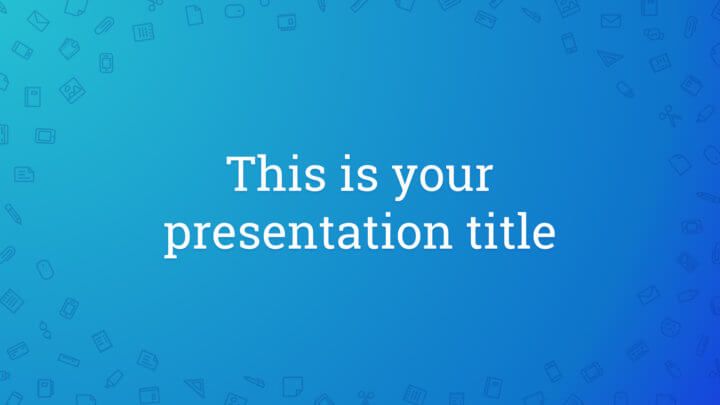 This is your presentation title